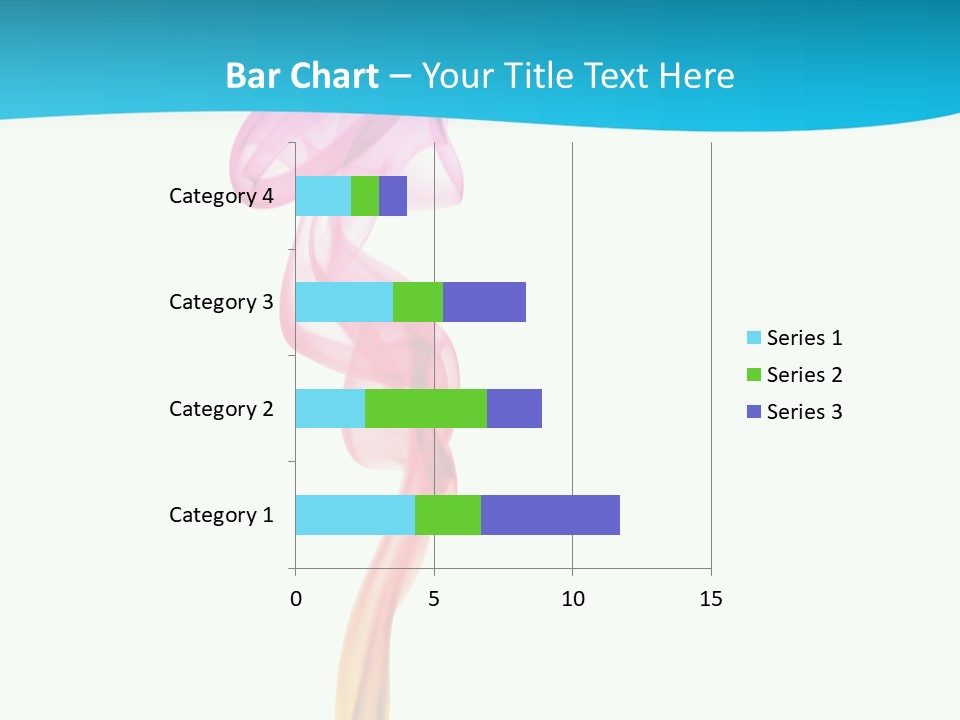 Bar Chart – Your Title Text Here

Category 4
Category 3
Category 2
Category 1

0
5
10
15

Series 1
Series 2
Series 3